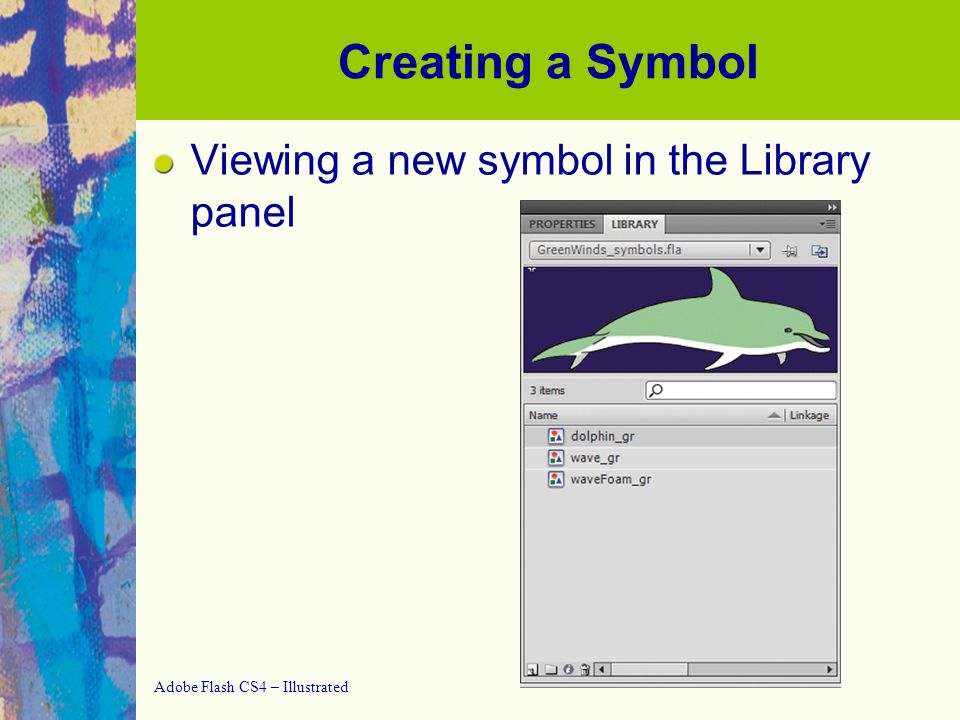 Creating a Symbol

Viewing a new symbol in the Library panel

PROPERTIES LIBRARY

GreenWinds_symbols.fla

3 items

Name

Linkage

dolphin_gr

wave_gr

waveFoam_gr

Adobe Flash CS4 – Illustrated